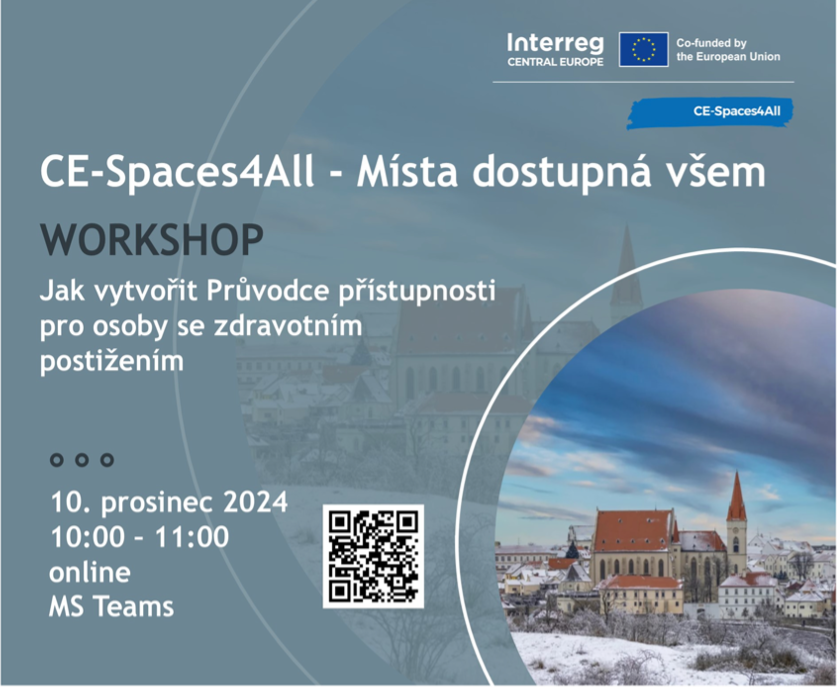 Interreg
CENTRAL EUROPE

Co-funded by the European Union

CE-Spaces4All

CE-Spaces4All - Místa dostupná všem

WORKSHOP

Jak vytvořit Průvodce přístupnosti pro osoby se zdravotním postižením

10. prosinec 2024
10:00 - 11:00
online
MS Teams